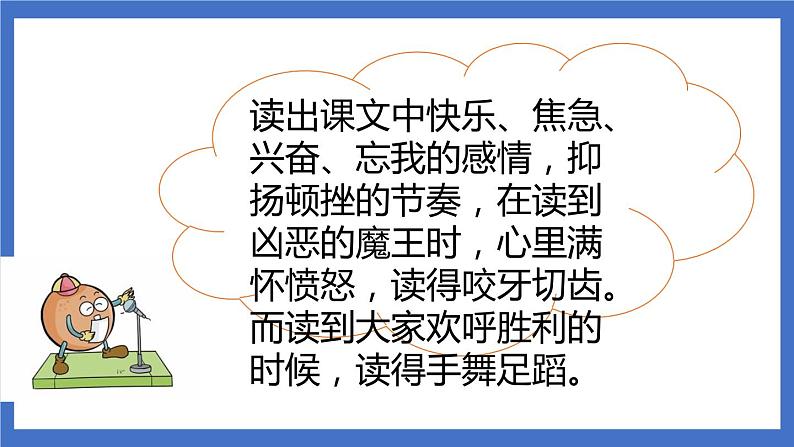 读出课文中快乐、焦急、兴奋、忘我的感情，抑扬顿挫的节奏，在读到凶恶的魔王时，心里满怀愤怒，读得咬牙切齿。而读到大家欢呼胜利的时候，读得手舞足蹈。